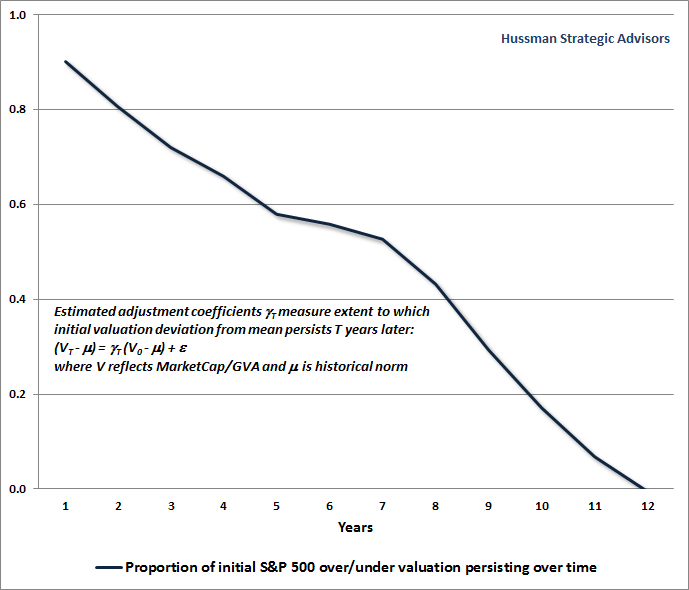 1.0
0.8
0.6
0.4
0.2
0.0

Hussman Strategic Advisors

Estimated adjustment coefficients $\gamma_T$ measure extent to which initial valuation deviation from mean persists T years later:
$(V_T - \mu) = \gamma_T (V_0 - \mu) + \varepsilon$
where V reflects MarketCap/GVA and $\mu$ is historical norm

1 2 3 4 5 6 7 8 9 10 11 12

Years

Proportion of initial S&P 500 over/under valuation persisting over time